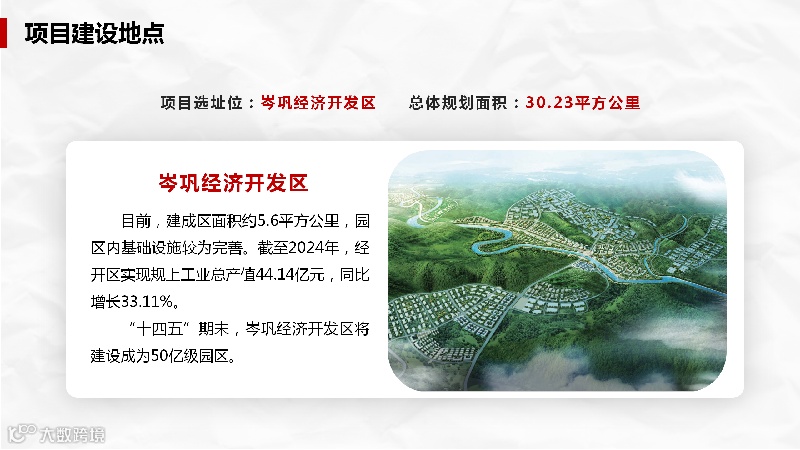 项目建设地点

项目选址位：岑巩经济开发区　　总体规划面积：30.23平方公里

岑巩经济开发区

目前，建成区面积约5.6平方公里，园区内基础设施较为完善。截至2024年，经开区实现规上工业总产值44.14亿元，同比增长33.11%。

“十四五”期末，岑巩经济开发区将建设成为50亿级园区。

大数跨境